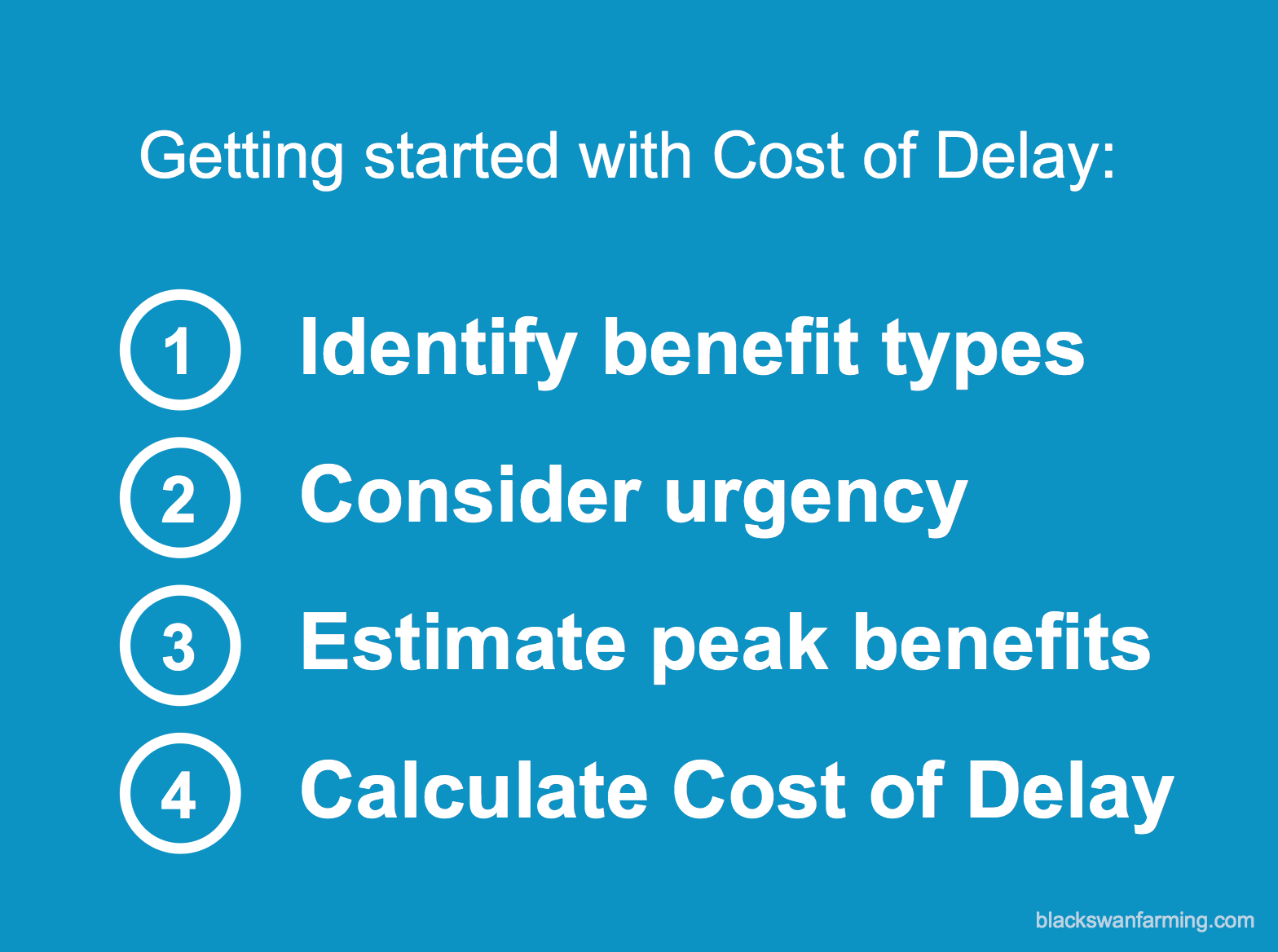 Getting started with Cost of Delay:

1 Identify benefit types

2 Consider urgency

3 Estimate peak benefits

4 Calculate Cost of Delay

blackswanfarming.com